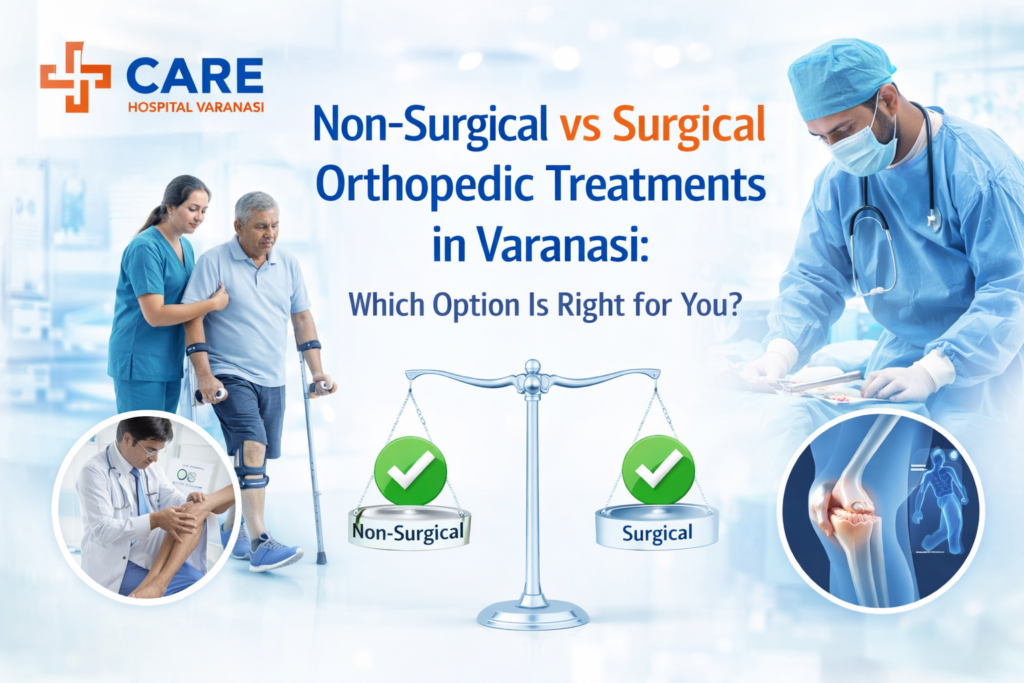 CARE
HOSPITAL VARANASI

Non-Surgical vs Surgical Orthopedic Treatments in Varanasi:

Which Option Is Right for You?

Non-Surgical

Surgical